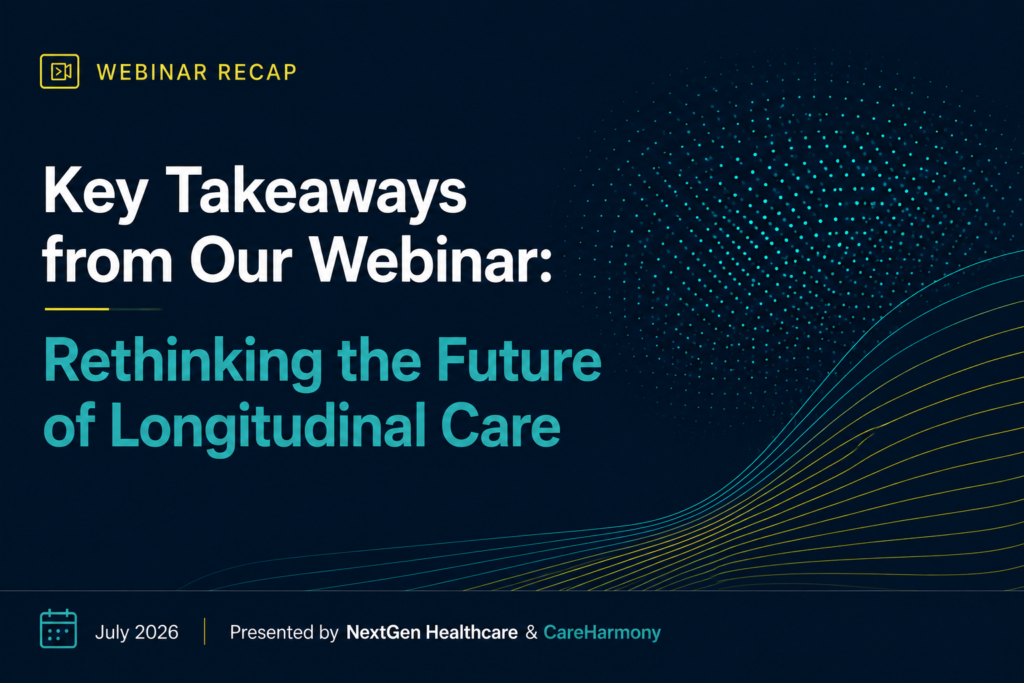 WEBINAR RECAP

Key Takeaways from Our Webinar:

Rethinking the Future of Longitudinal Care

July 2026 | Presented by NextGen Healthcare & CareHarmony